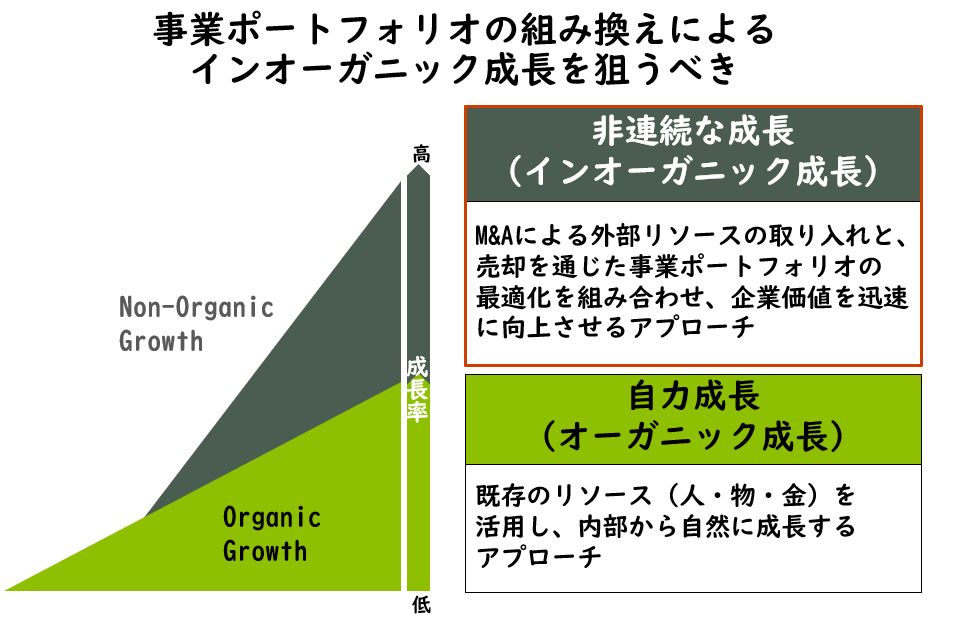 事業ポートフォリオの組み換えによる
インオーガニック成長を狙うべき

Non-Organic Growth

Organic Growth

高

成長率

低

非連続な成長
（インオーガニック成長）

M&Aによる外部リソースの取り入れと、売却を通じた事業ポートフォリオの最適化を組み合わせ、企業価値を迅速に向上させるアプローチ

自力成長
（オーガニック成長）

既存のリソース（人・物・金）を活用し、内部から自然に成長するアプローチ